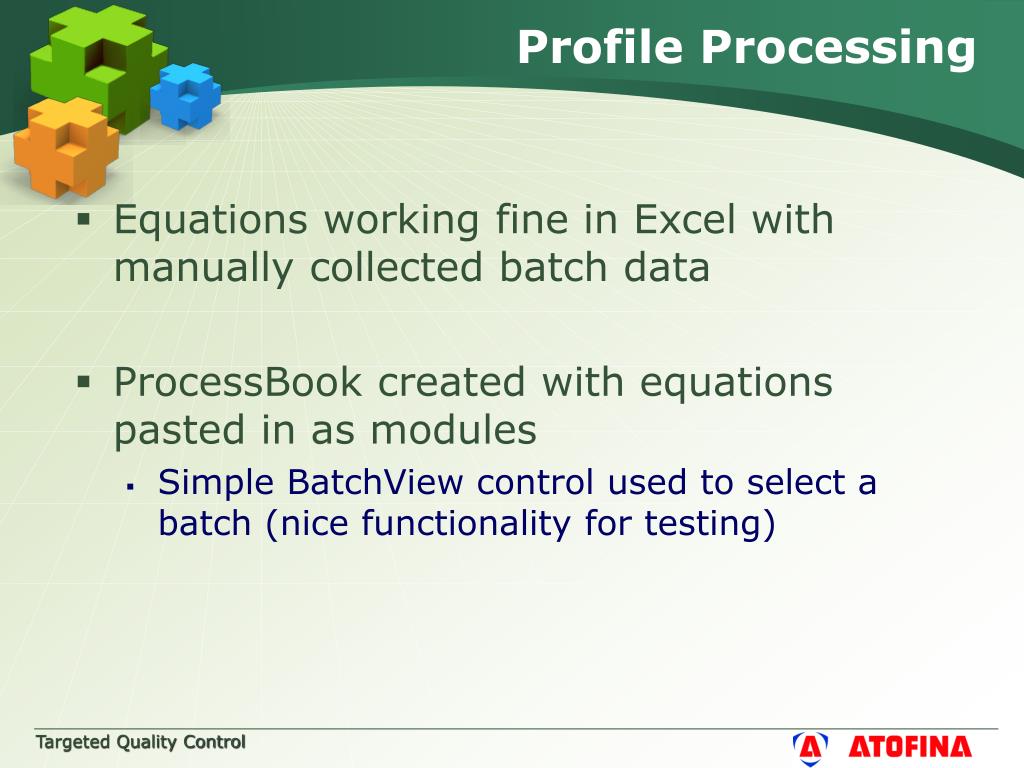 Profile Processing

▪ Equations working fine in Excel with manually collected batch data

▪ ProcessBook created with equations pasted in as modules

▪ Simple BatchView control used to select a batch (nice functionality for testing)

Targeted Quality Control

ATOFINA